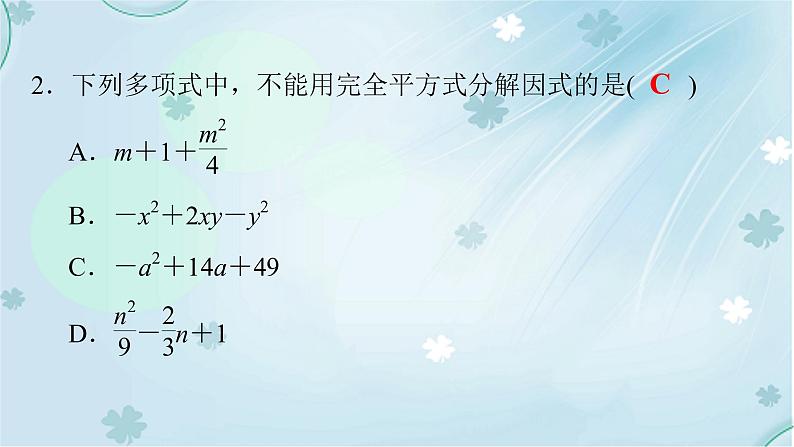 2．下列多项式中，不能用完全平方式分解因式的是( C )

A．$m+1+\frac{m^2}{4}$

B．$-x^2+2xy-y^2$

C．$-a^2+14a+49$

D．$\frac{n^2}{9}-\frac{2}{3}n+1$